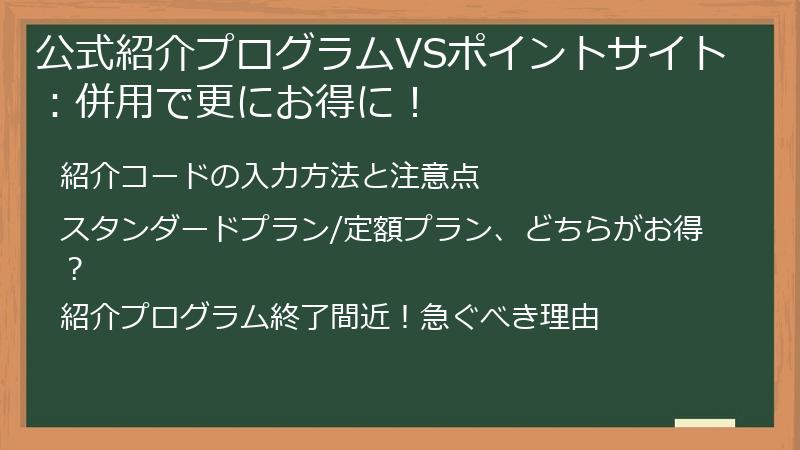 公式紹介プログラムVSポイントサイト：併用で更にお得に！

紹介コードの入力方法と注意点

スタンダードプラン/定額プラン、どちらがお得？

紹介プログラム終了間近！急ぐべき理由